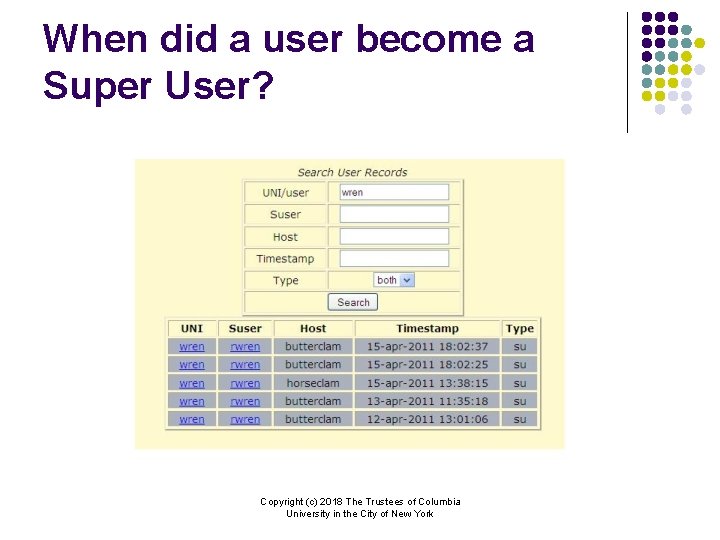 When did a user become a Super User?

Search User Records

| UNI/user | wren |
|---|---|
| Suser | |
| Host | |
| Timestamp | |
| Type | both |

Search

| UNI | Suser | Host | Timestamp | Type |
|---|---|---|---|---|
| wren | rwren | butterclam | 15-apr-2011 18:02:37 | su |
| wren | rwren | butterclam | 15-apr-2011 18:02:25 | su |
| wren | rwren | horseclam | 15-apr-2011 13:38:15 | su |
| wren | rwren | butterclam | 13-apr-2011 11:35:18 | su |
| wren | rwren | butterclam | 12-apr-2011 13:01:06 | su |

Copyright (c) 2018 The Trustees of Columbia University in the City of New York